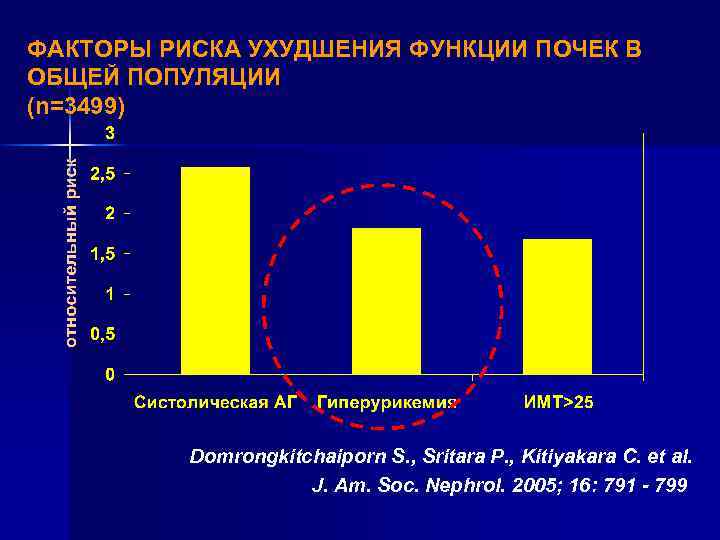 ФАКТОРЫ РИСКА УХУДШЕНИЯ ФУНКЦИИ ПОЧЕК В ОБЩЕЙ ПОПУЛЯЦИИ
(n=3499)

относительный риск

3
2,5
2
1,5
1
0,5
0

Систолическая АГ
Гиперурикемия
ИМТ>25

Domrongkitchaiporn S., Sritara P., Kitiyakara C. et al.
J. Am. Soc. Nephrol. 2005; 16: 791 - 799